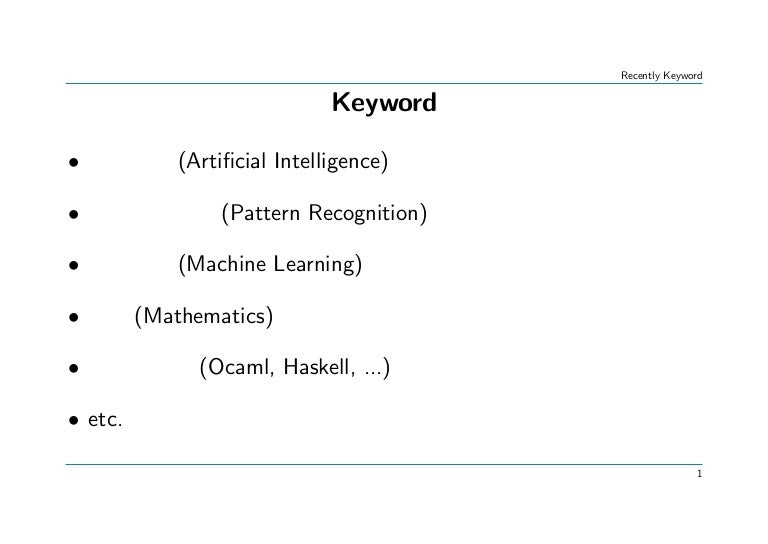 Recently Keyword

Keyword

• (Artificial Intelligence)

• (Pattern Recognition)

• (Machine Learning)

• (Mathematics)

• (Ocaml, Haskell, ...)

• etc.

1